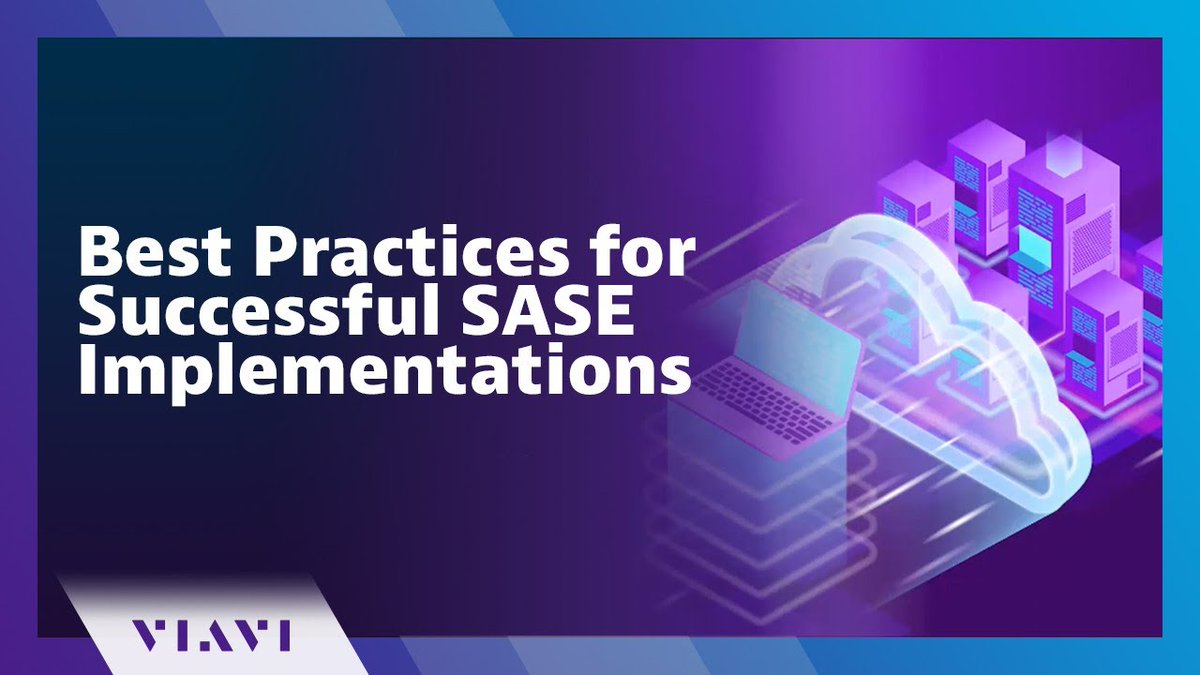 Best Practices for Successful SASE Implementations

VIAVI